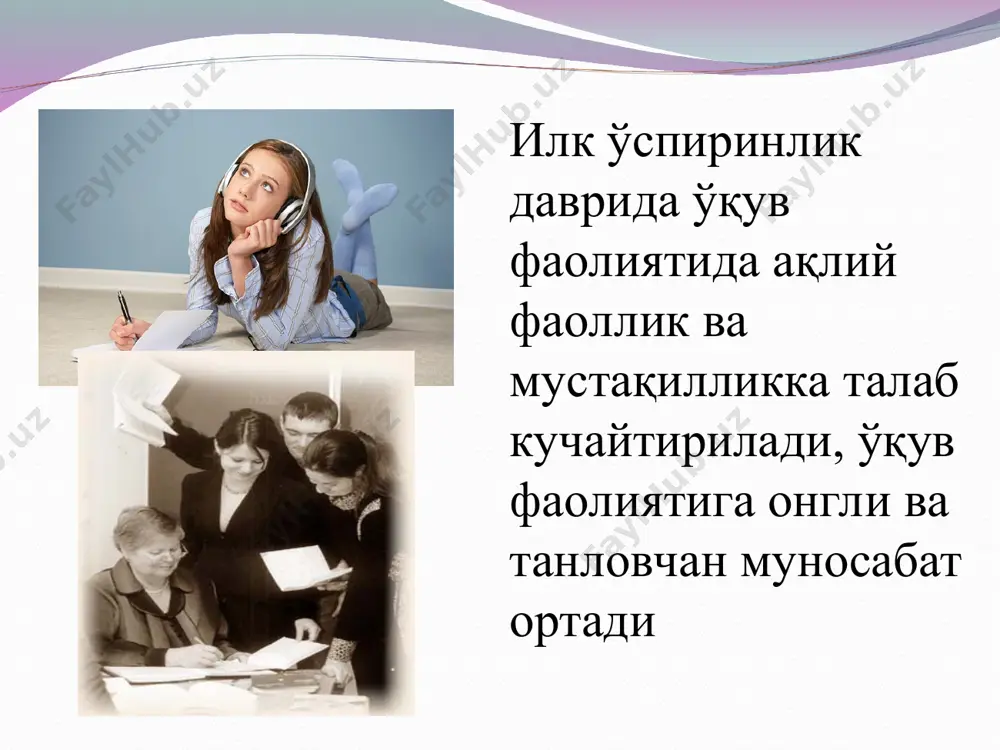 FaylHub.uz

Илк ўспиринлик даврида ўқув фаолиятида ақлий фаоллик ва мустақилликка талаб кучайтирилади, ўқув фаолиятига онгли ва танловчан муносабат ортади